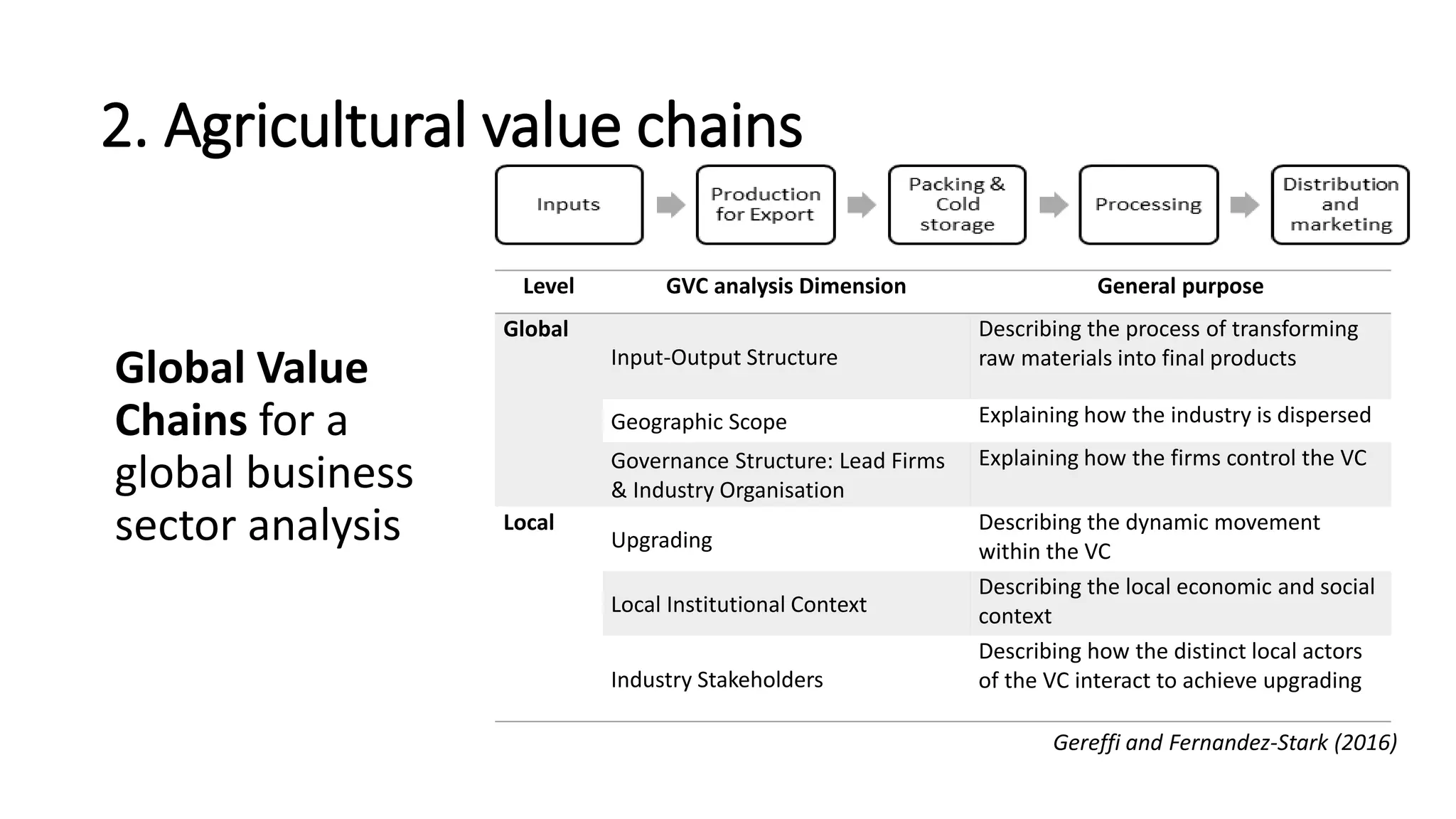 2. Agricultural value chains

Inputs

Production for Export

Packing & Cold storage

Processing

Distribution and marketing

Global Value Chains for a global business sector analysis

| Level | GVC analysis Dimension | General purpose |
|---|---|---|
| Global | Input-Output Structure | Describing the process of transforming raw materials into final products |
| | Geographic Scope | Explaining how the industry is dispersed |
| | Governance Structure: Lead Firms & Industry Organisation | Explaining how the firms control the VC |
| Local | Upgrading | Describing the dynamic movement within the VC |
| | Local Institutional Context | Describing the local economic and social context |
| | Industry Stakeholders | Describing how the distinct local actors of the VC interact to achieve upgrading |

Gereffi and Fernandez-Stark (2016)